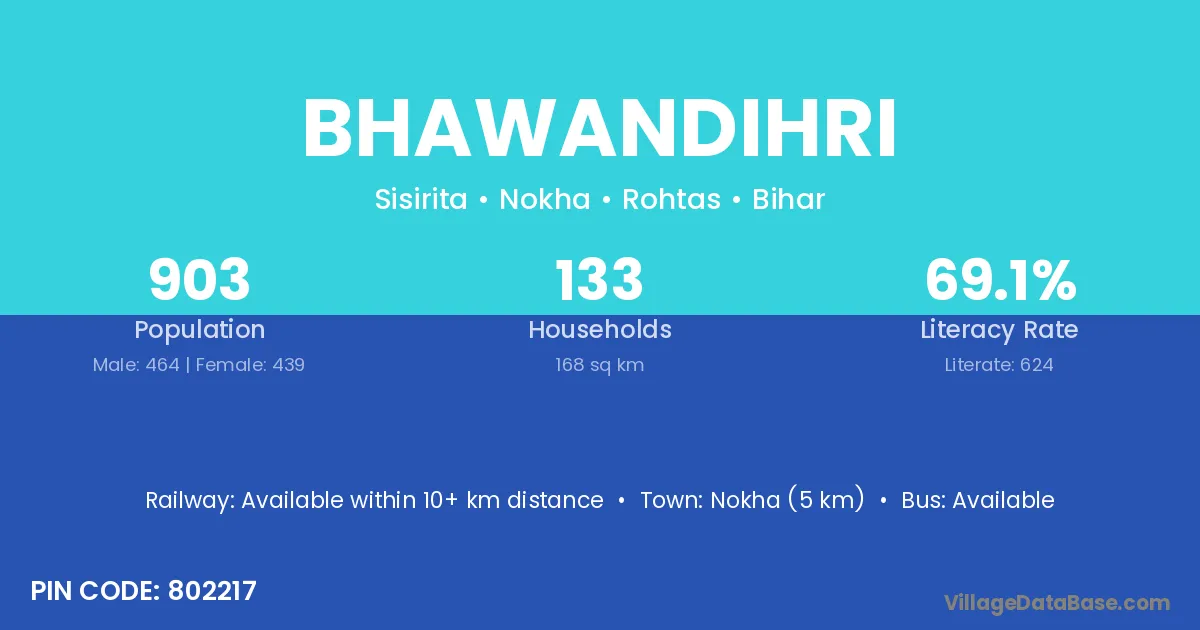 BHAWANDIHRI

Sisirita • Nokha • Rohtas • Bihar

903
Population
Male: 464 | Female: 439

133
Households
168 sq km

69.1%
Literacy Rate
Literate: 624

Railway: Available within 10+ km distance • Town: Nokha (5 km) • Bus: Available

PIN CODE: 802217

VillageDataBase.com